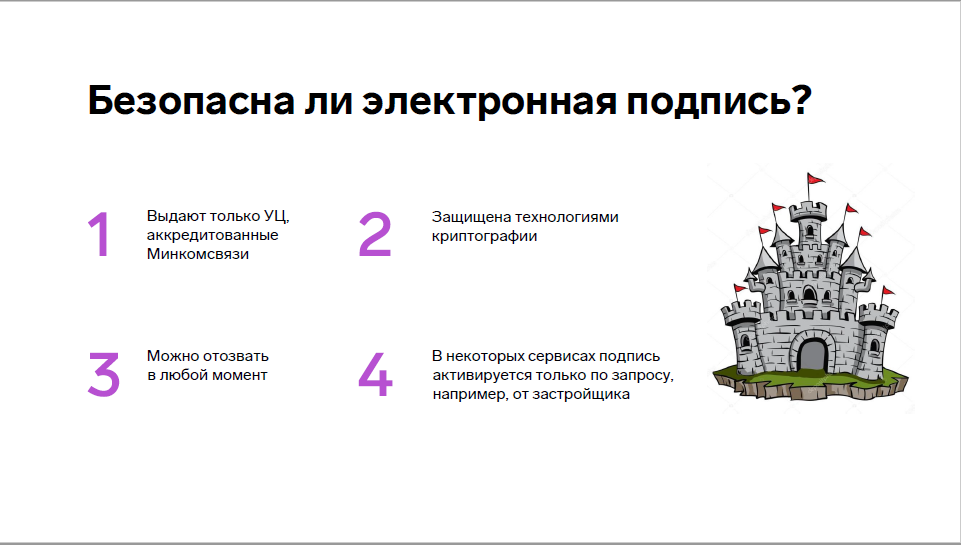 Безопасна ли электронная подпись?

1
Выдают только УЦ, аккредитованные Минкомсвязи

2
Защищена технологиями криптографии

3
Можно отозвать в любой момент

4
В некоторых сервисах подпись активируется только по запросу, например, от застройщика